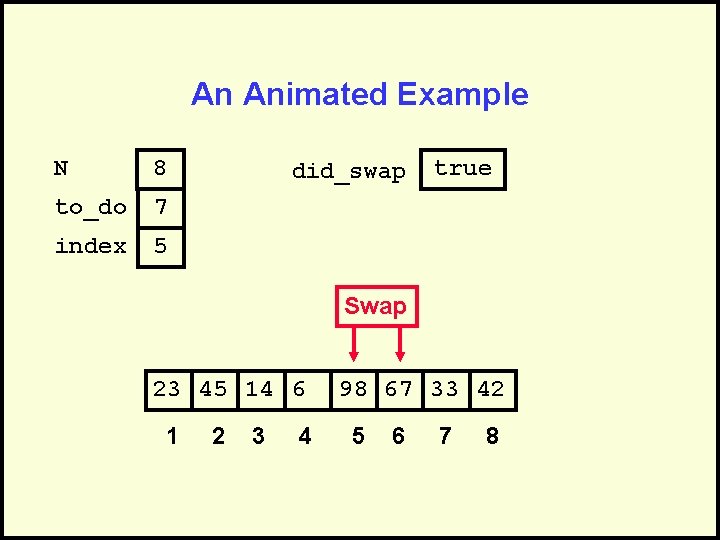 An Animated Example

N 8
to_do 7
index 5

did_swap true

Swap

| 23 | 45 | 14 | 6 | 98 | 67 | 33 | 42 |
|---|---|---|---|---|---|---|---|
| 1 | 2 | 3 | 4 | 5 | 6 | 7 | 8 |